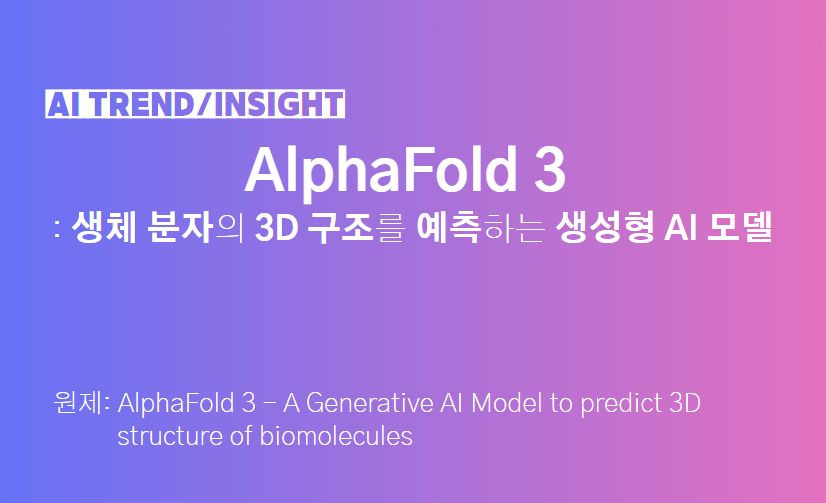 AI TREND/INSIGHT

AlphaFold 3

: 생체 분자의 3D 구조를 예측하는 생성형 AI 모델

원제: AlphaFold 3 – A Generative AI Model to predict 3D structure of biomolecules